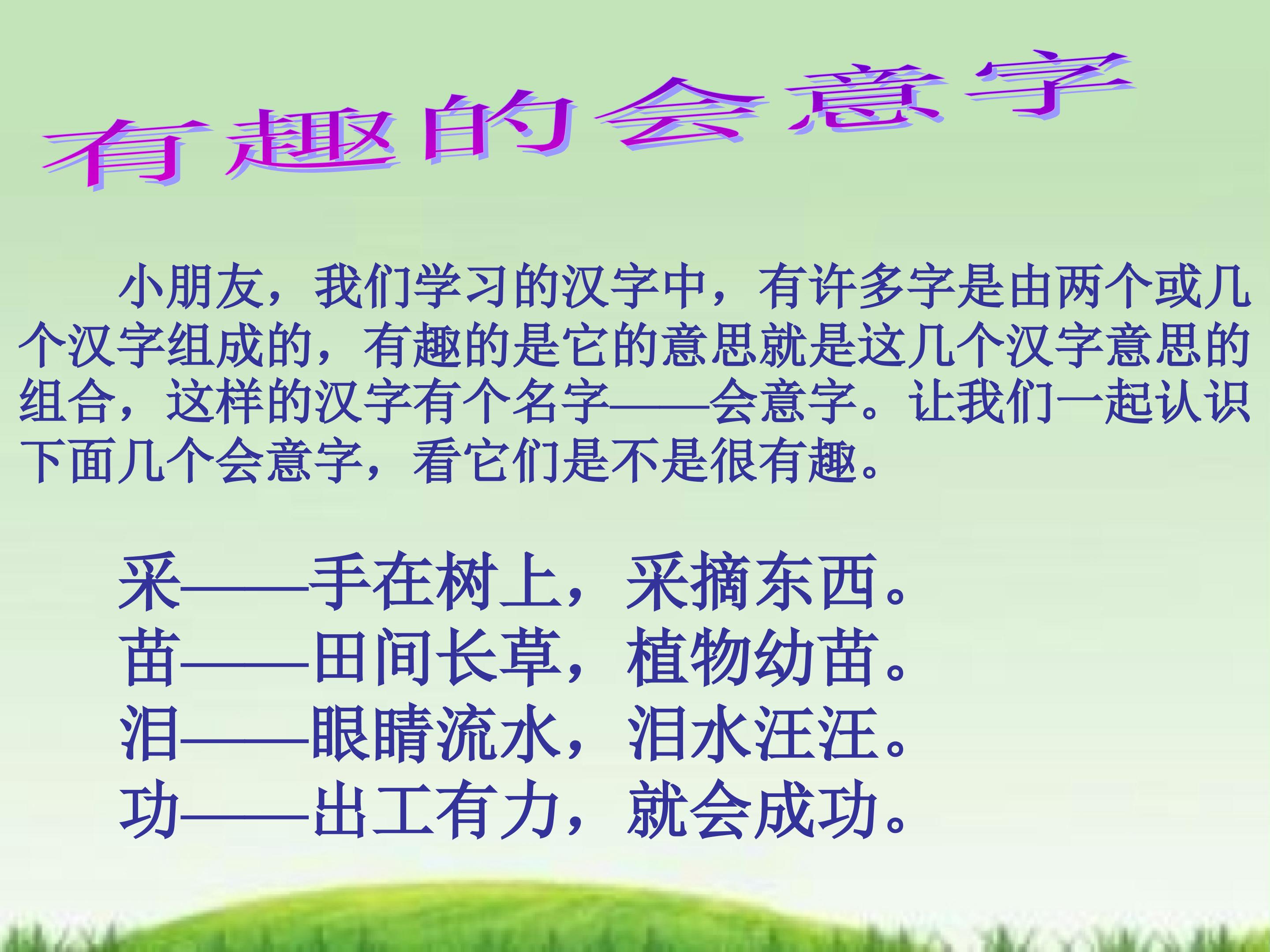 有趣的会意字

小朋友，我们学习的汉字中，有许多字是由两个或几个汉字组成的，有趣的是它的意思就是这几个汉字意思的组合，这样的汉字有个名字——会意字。让我们一起认识下面几个会意字，看它们是不是很有趣。

采——手在树上，采摘东西。
苗——田间长草，植物幼苗。
泪——眼睛流水，泪水汪汪。
功——出工有力，就会成功。